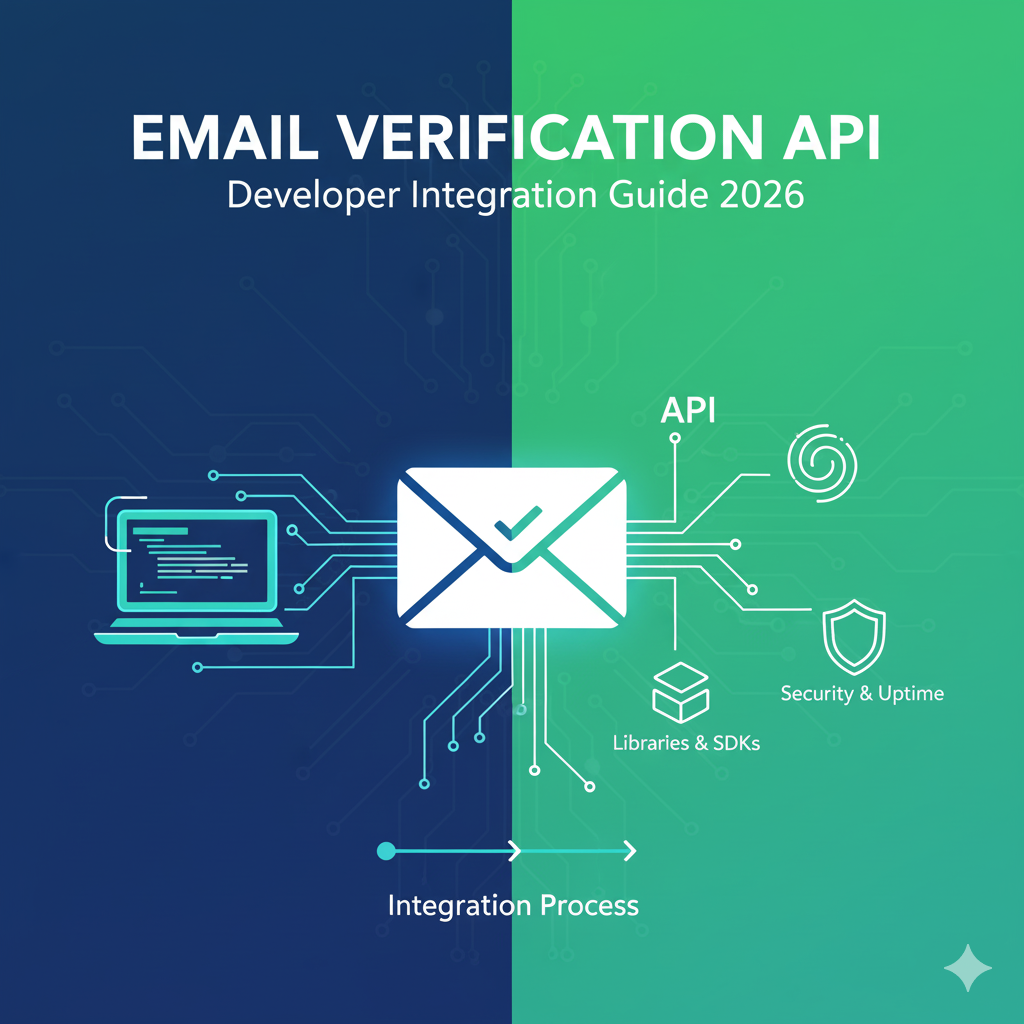 EMAIL VERIFICATION API
Developer Integration Guide 2026

API

Security & Uptime

Libraries & SDKs

Integration Process